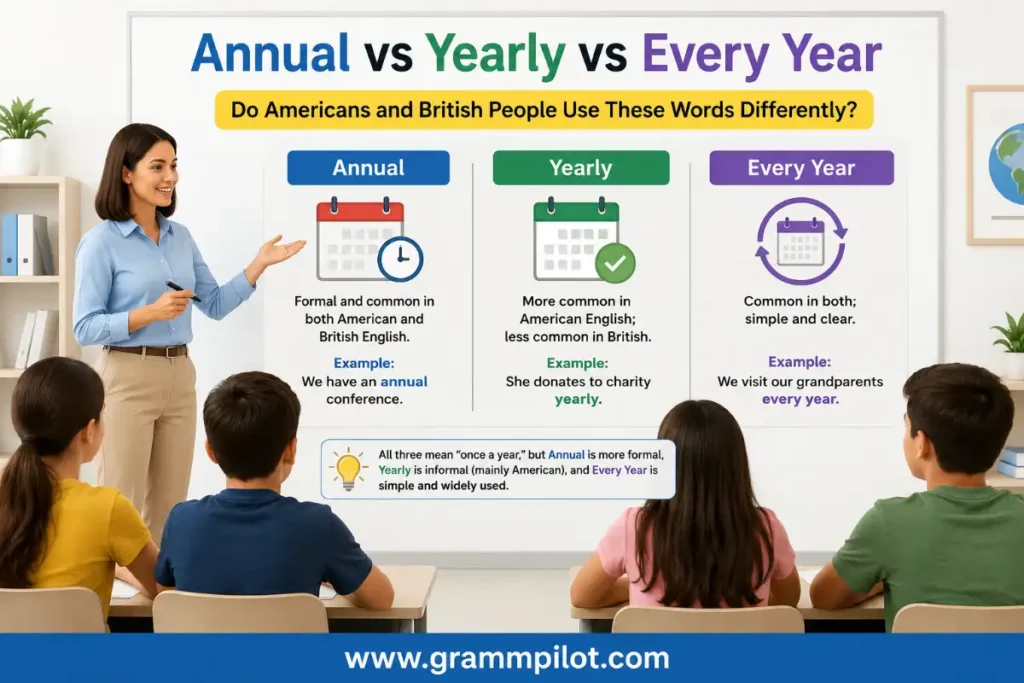 Annual vs Yearly vs Every Year

Do Americans and British People Use These Words Differently?

Annual

Formal and common in both American and British English.

Example:
We have an annual conference.

Yearly

More common in American English; less common in British.

Example:
She donates to charity yearly.

Every Year

Common in both; simple and clear.

Example:
We visit our grandparents every year.

All three mean "once a year," but Annual is more formal, Yearly is informal (mainly American), and Every Year is simple and widely used.

www.grammpilot.com